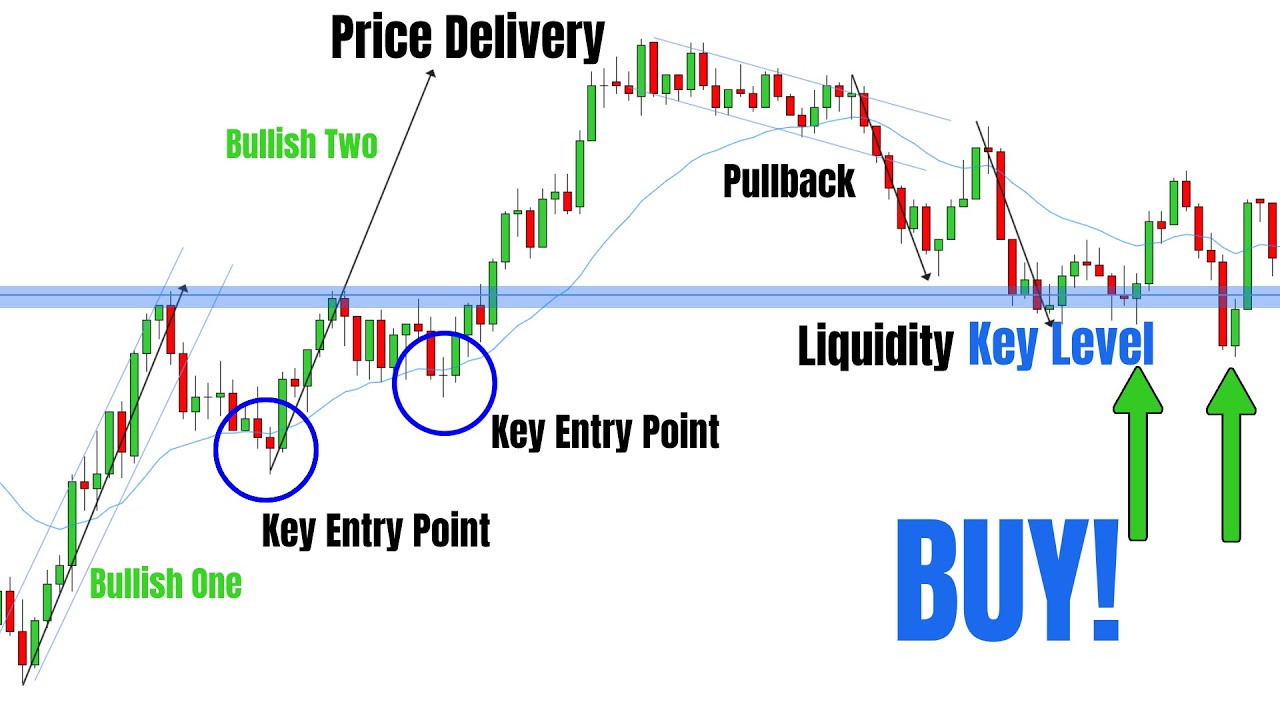 Price Delivery

Bullish Two

Pullback

Liquidity Key Level

Key Entry Point

Key Entry Point

Bullish One

BUY!